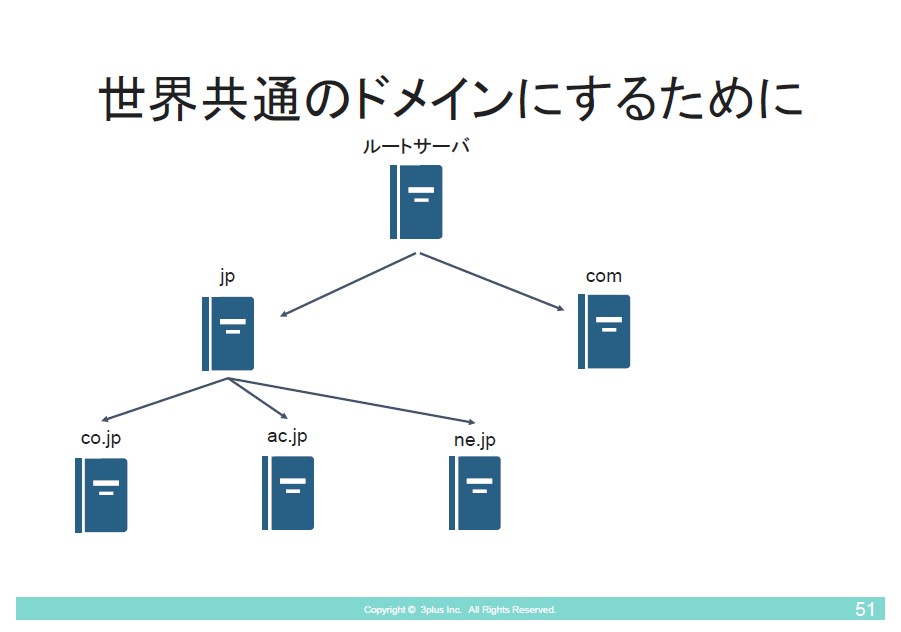 世界共通のドメインにするために

ルートサーバ

jp

com

co.jp

ac.jp

ne.jp

Copyright © 3plus Inc. All Rights Reserved.

51